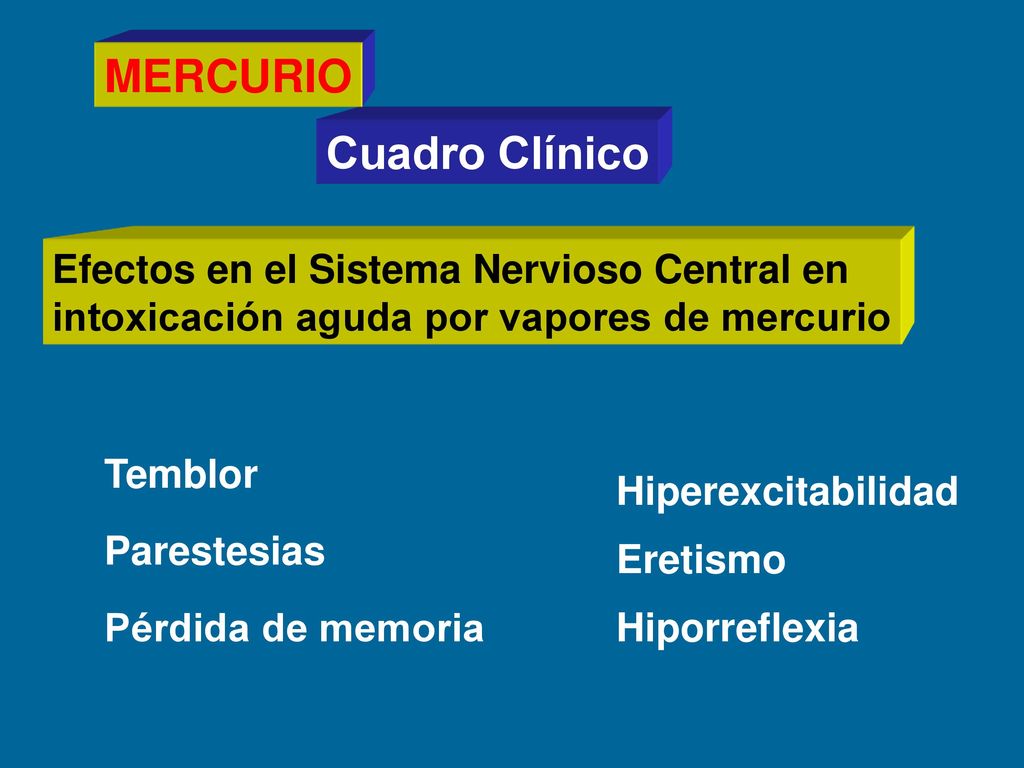 MERCURIO

Cuadro Clínico

Efectos en el Sistema Nervioso Central en intoxicación aguda por vapores de mercurio

Temblor

Parestesias

Pérdida de memoria

Hiperexcitabilidad

Eretismo

Hiporreflexia